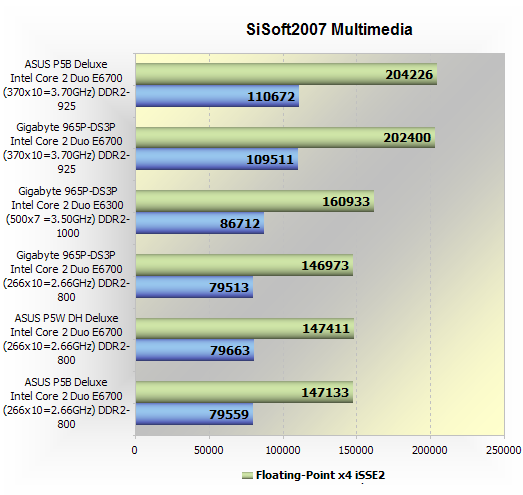 SiSoft2007 Multimedia

ASUS P5B Deluxe Intel Core 2 Duo E6700 (370x10=3.70GHz) DDR2-925
204226
110672

Gigabyte 965P-DS3P Intel Core 2 Duo E6700 (370x10=3.70GHz) DDR2-925
202400
109511

Gigabyte 965P-DS3P Intel Core 2 Duo E6300 (500x7 =3.50GHz) DDR2-1000
160933
86712

Gigabyte 965P-DS3P Intel Core 2 Duo E6700 (266x10=2.66GHz) DDR2-800
146973
79513

ASUS P5W DH Deluxe Intel Core 2 Duo E6700 (266x10=2.66GHz) DDR2-800
147411
79663

ASUS P5B Deluxe Intel Core 2 Duo E6700 (266x10=2.66GHz) DDR2-800
147133
79559

0 50000 100000 150000 200000 250000

Floating-Point x4 iSSE2